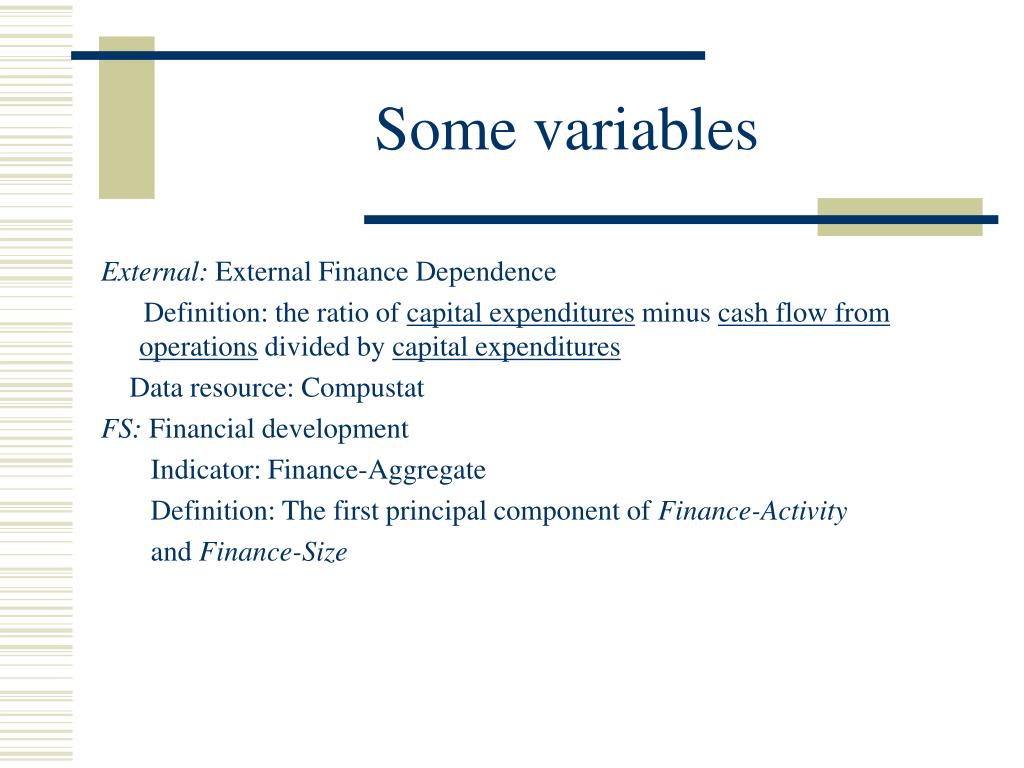 Some variables

External: External Finance Dependence

Definition: the ratio of capital expenditures minus cash flow from operations divided by capital expenditures

Data resource: Compustat

FS: Financial development

Indicator: Finance-Aggregate

Definition: The first principal component of Finance-Activity and Finance-Size